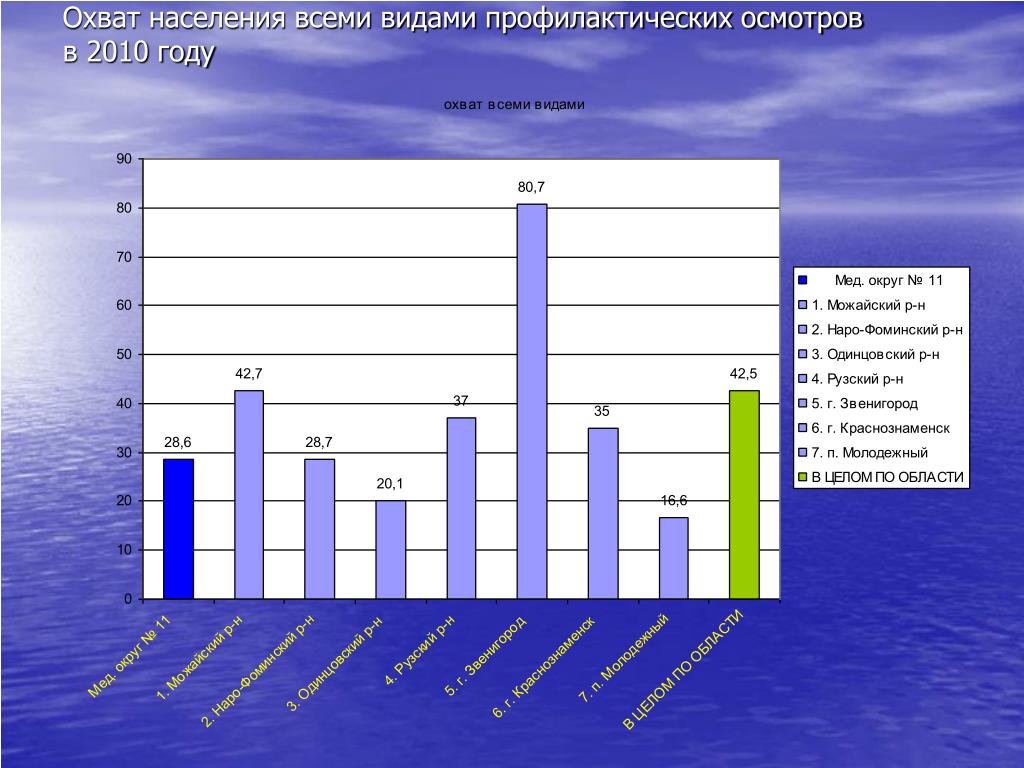 Охват населения всеми видами профилактических осмотров в 2010 году

охват всеми видами

90
80
70
60
50
40
30
20
10
0

28,6
42,7
28,7
20,1
37
80,7
35
16,6
42,5

Мед. округ № 11
1. Можайский р-н
2. Наро-Фоминский р-н
3. Одинцовский р-н
4. Рузский р-н
5. г. Звенигород
6. г. Краснознаменск
7. п. Молодежный
В ЦЕЛОМ ПО ОБЛАСТИ

Мед. округ № 11
1. Можайский р-н
2. Наро-Фоминский р-н
3. Одинцовский р-н
4. Рузский р-н
5. г. Звенигород
6. г. Краснознаменск
7. п. Молодежный
В ЦЕЛОМ ПО ОБЛАСТИ